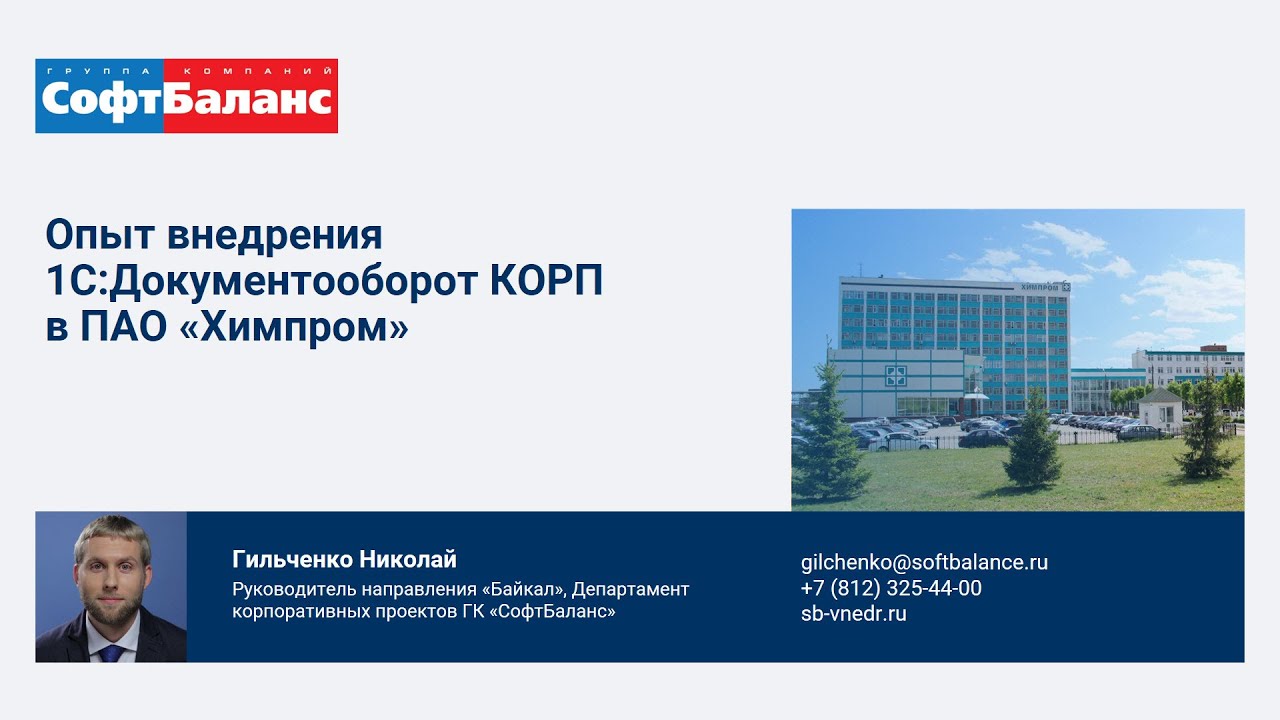 ГРУППА КОМПАНИЙ
СофтБаланс

Опыт внедрения
1С:Документооборот КОРП
в ПАО «Химпром»

ХИМПРОМ

Гильченко Николай
Руководитель направления «Байкал», Департамент корпоративных проектов ГК «СофтБаланс»

gilchenko@softbalance.ru
+7 (812) 325-44-00
sb-vnedr.ru